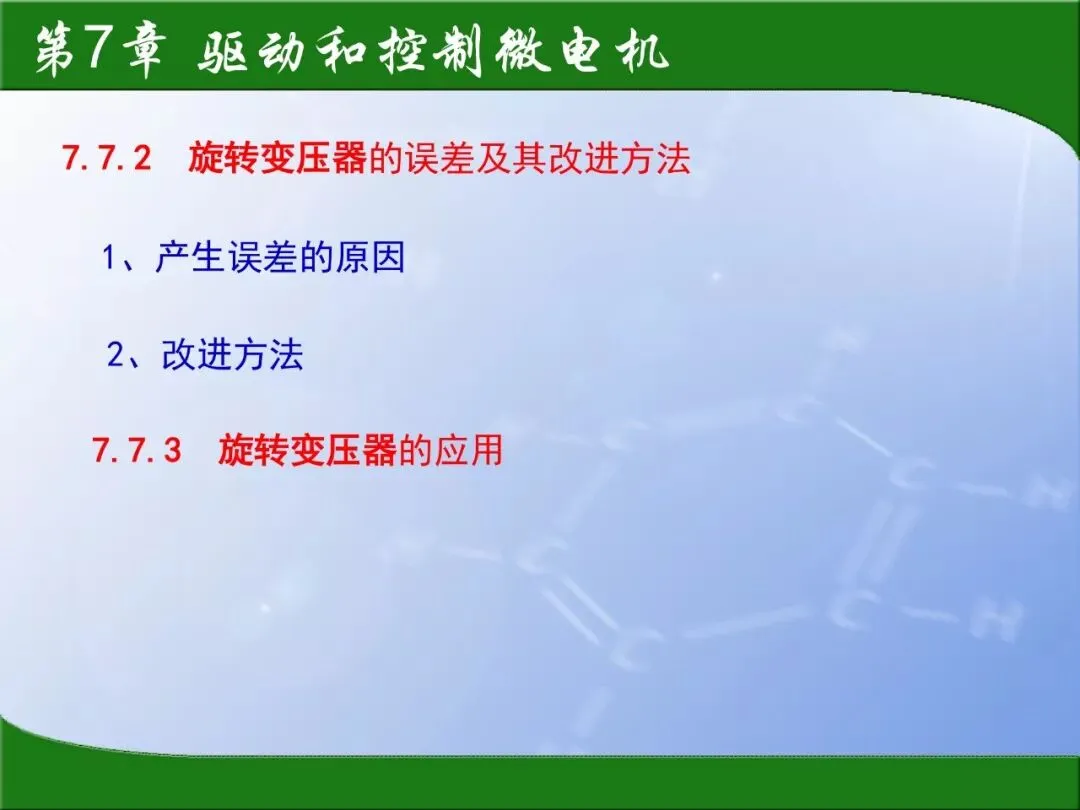 第7章 驱动和控制微电机

7.7.2 旋转变压器的误差及其改进方法

1、产生误差的原因

2、改进方法

7.7.3 旋转变压器的应用